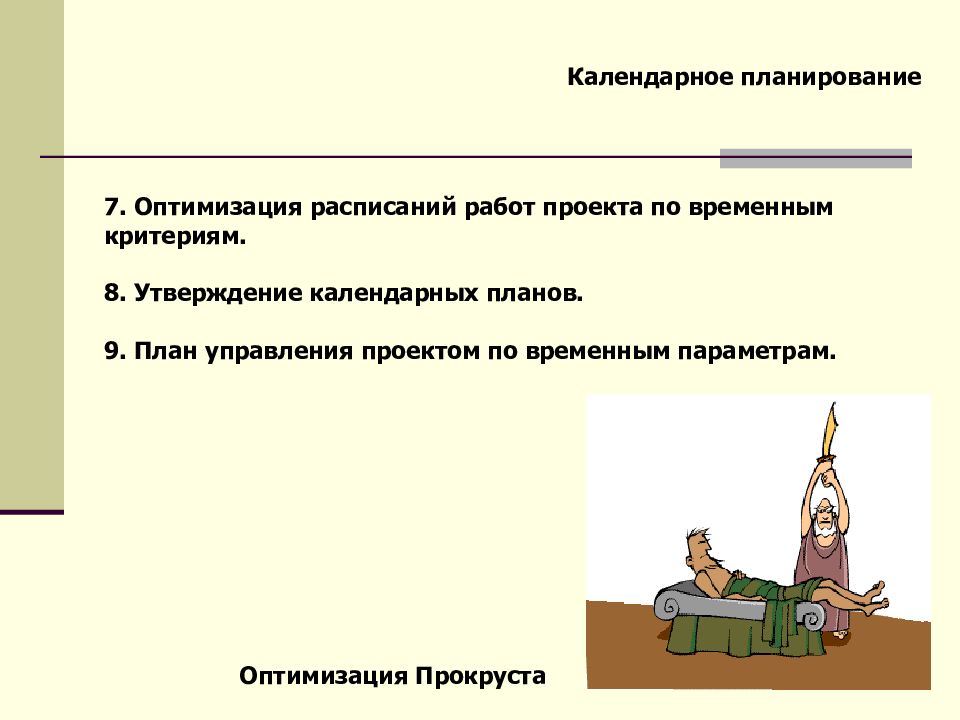 Календарное планирование

7. Оптимизация расписаний работ проекта по временным критериям.

8. Утверждение календарных планов.

9. План управления проектом по временным параметрам.

Оптимизация Прокруста